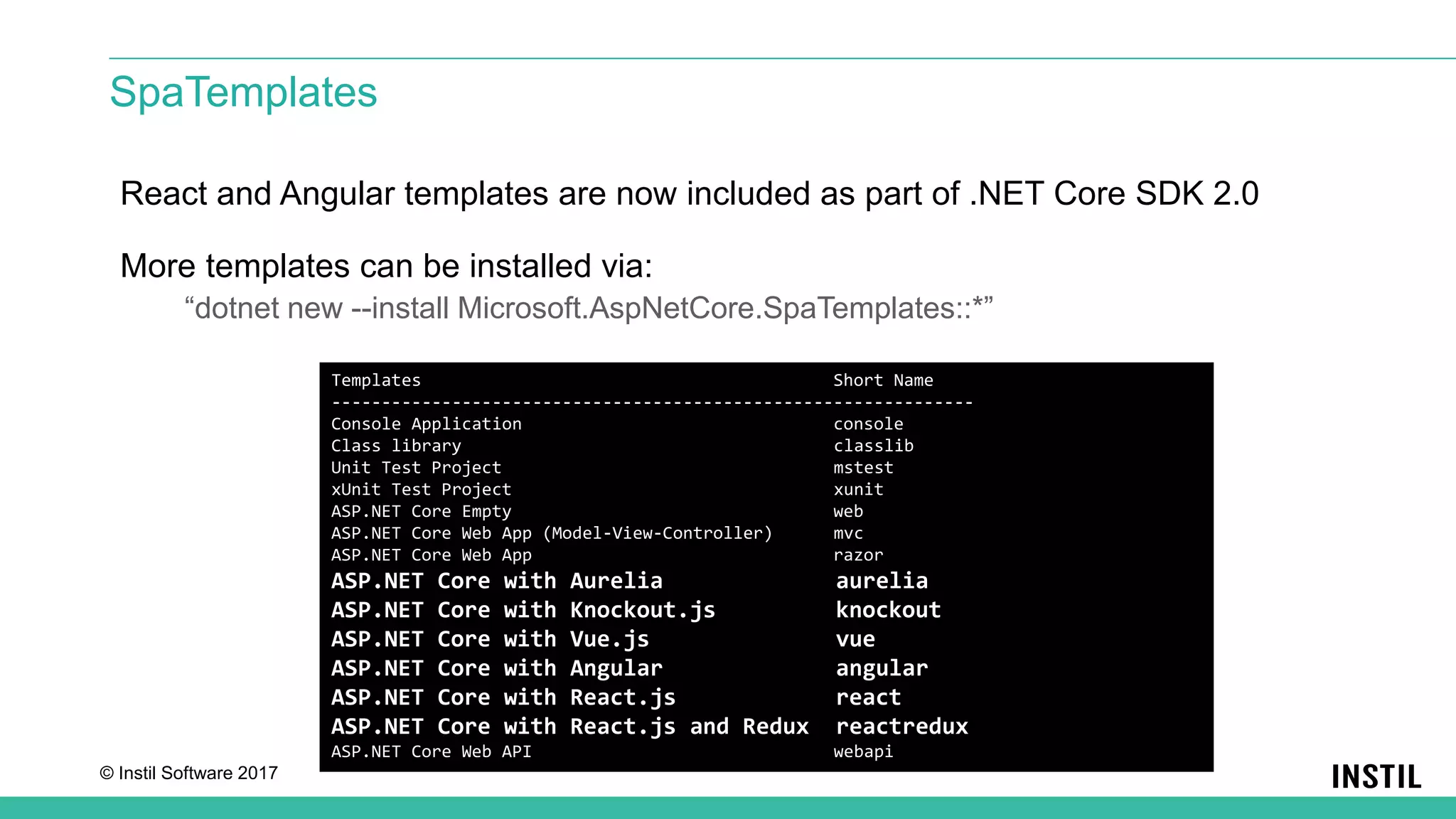 SpaTemplates

React and Angular templates are now included as part of .NET Core SDK 2.0

More templates can be installed via:

“dotnet new --install Microsoft.AspNetCore.SpaTemplates::*”

| Templates | Short Name |
|---|---|
| Console Application | console |
| Class library | classlib |
| Unit Test Project | mstest |
| xUnit Test Project | xunit |
| ASP.NET Core Empty | web |
| ASP.NET Core Web App (Model-View-Controller) | mvc |
| ASP.NET Core Web App | razor |
| ASP.NET Core with Aurelia | aurelia |
| ASP.NET Core with Knockout.js | knockout |
| ASP.NET Core with Vue.js | vue |
| ASP.NET Core with Angular | angular |
| ASP.NET Core with React.js | react |
| ASP.NET Core with React.js and Redux | reactredux |
| ASP.NET Core Web API | webapi |

© Instil Software 2017

INSTIL